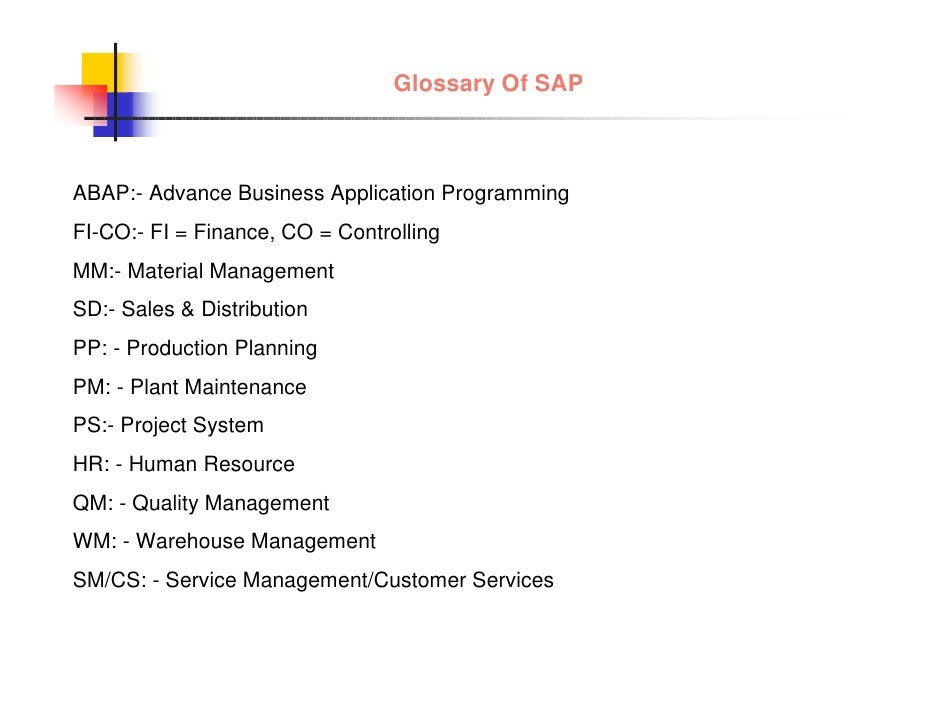 Glossary Of SAP

ABAP:- Advance Business Application Programming

FI-CO:- FI = Finance, CO = Controlling

MM:- Material Management

SD:- Sales & Distribution

PP: - Production Planning

PM: - Plant Maintenance

PS:- Project System

HR: - Human Resource

QM: - Quality Management

WM: - Warehouse Management

SM/CS: - Service Management/Customer Services